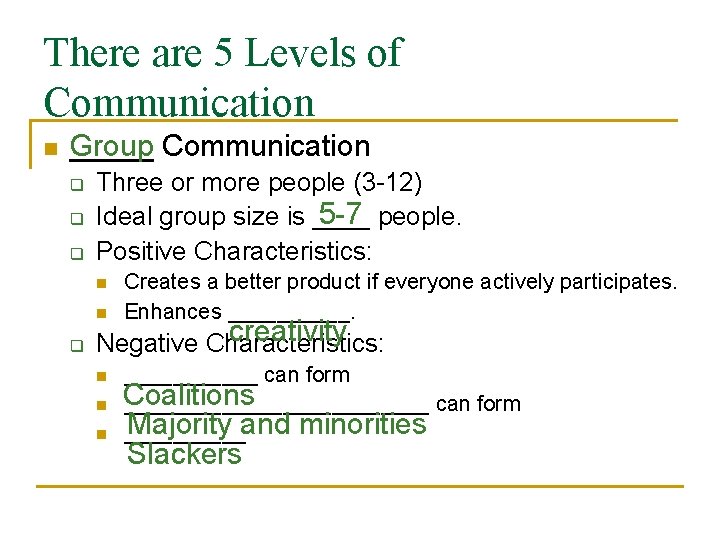 There are 5 Levels of Communication

Group Communication

Three or more people (3-12)

Ideal group size is 5-7 people.

Positive Characteristics:

Creates a better product if everyone actively participates.

Enhances creativity.

Negative Characteristics:

Coalitions can form

Majority and minorities can form

Slackers